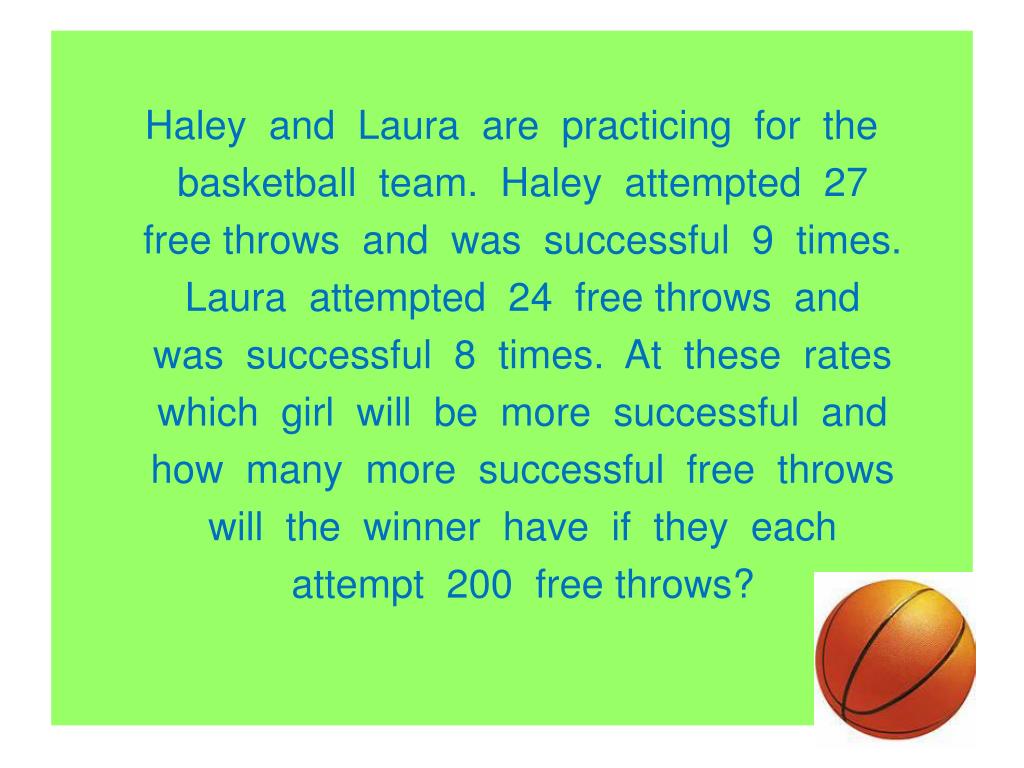 Haley and Laura are practicing for the basketball team. Haley attempted 27 free throws and was successful 9 times. Laura attempted 24 free throws and was successful 8 times. At these rates which girl will be more successful and how many more successful free throws will the winner have if they each attempt 200 free throws?